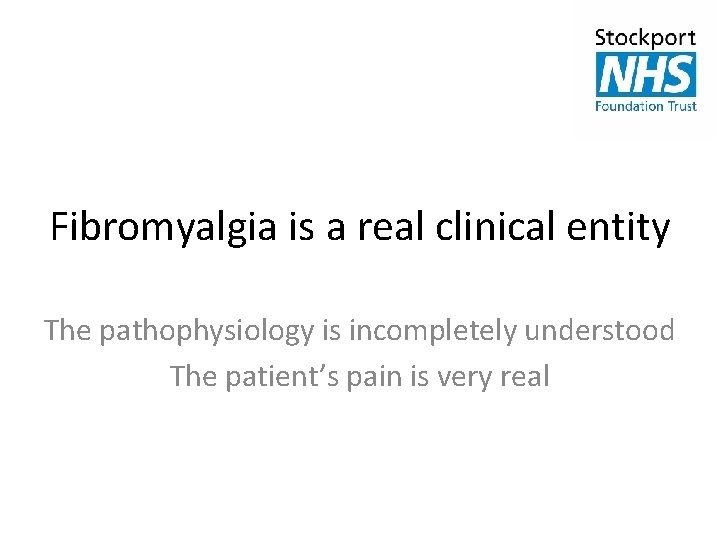 Stockport
NHS
Foundation Trust

Fibromyalgia is a real clinical entity

The pathophysiology is incompletely understood
The patient’s pain is very real